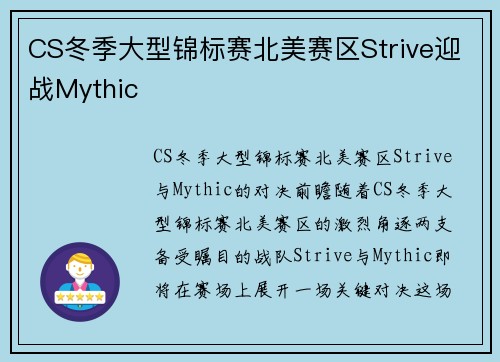 CS冬季大型锦标赛北美赛区Strive迎战Mythic

CS冬季大型锦标赛北美赛区Strive与Mythic的对决前瞻随着CS冬季大型锦标赛北美赛区的激烈角逐两支备受瞩目的战队Strive与Mythic即将在赛场上展开一场关键对决这场